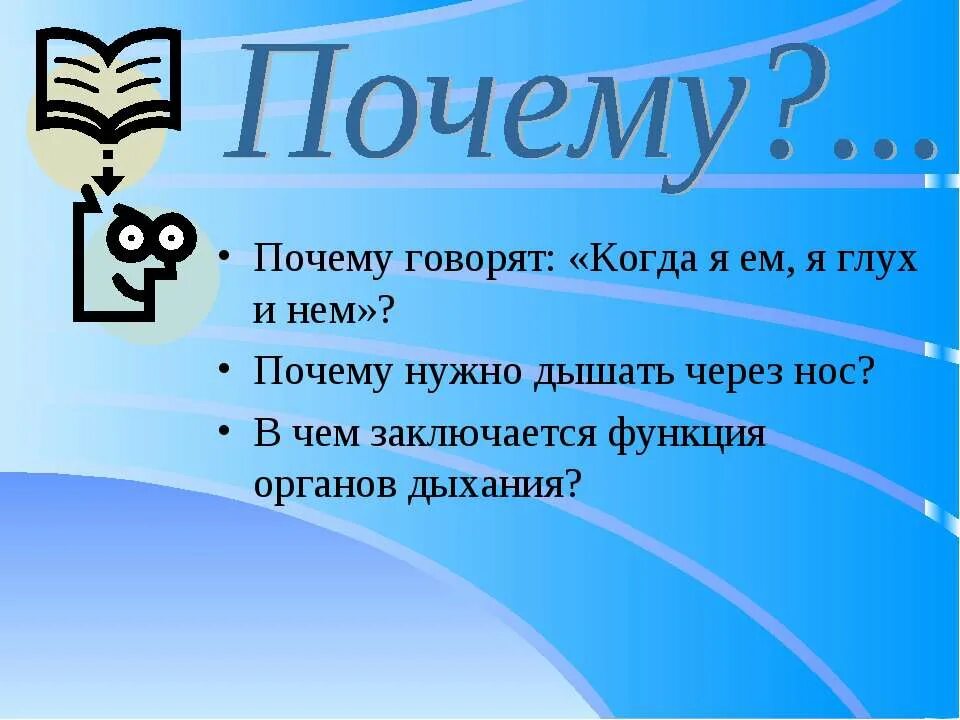 Почему?...

• Почему говорят: «Когда я ем, я глух и нем»?
• Почему нужно дышать через нос?
• В чем заключается функция органов дыхания?